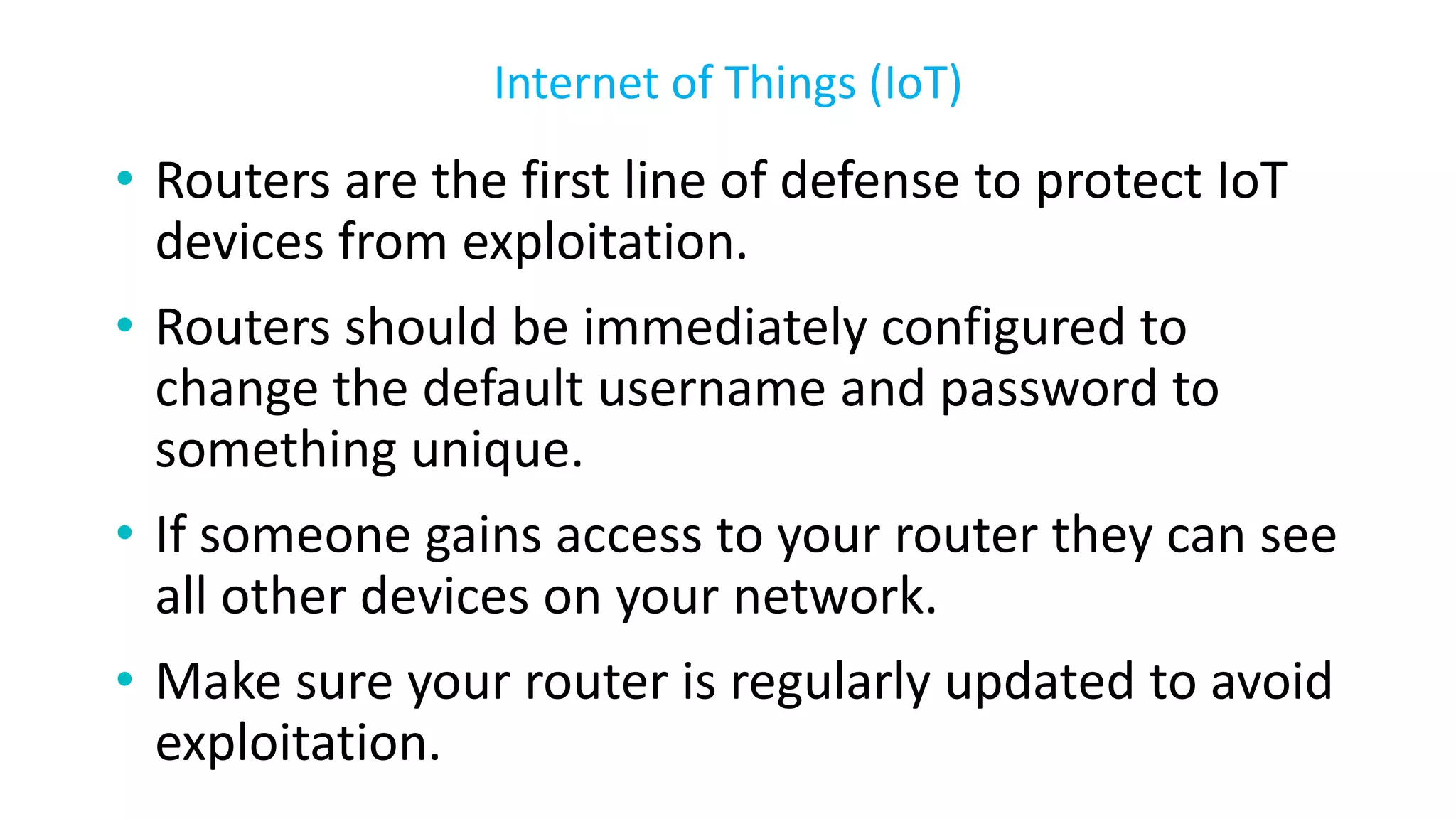 Internet of Things (IoT)

• Routers are the first line of defense to protect IoT devices from exploitation.

• Routers should be immediately configured to change the default username and password to something unique.

• If someone gains access to your router they can see all other devices on your network.

• Make sure your router is regularly updated to avoid exploitation.